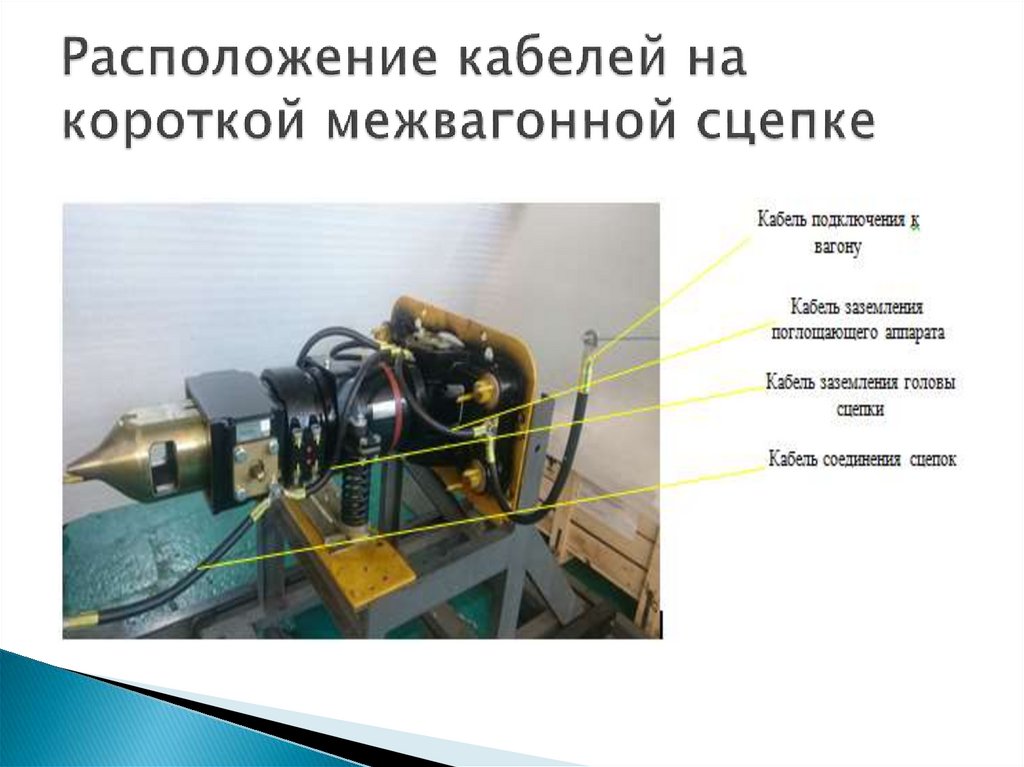 Расположение кабелей на короткой межвагонной сцепке

Кабель подключения к вагону

Кабель заземления поглощающего аппарата

Кабель заземления головы сцепки

Кабель соединения сцепок